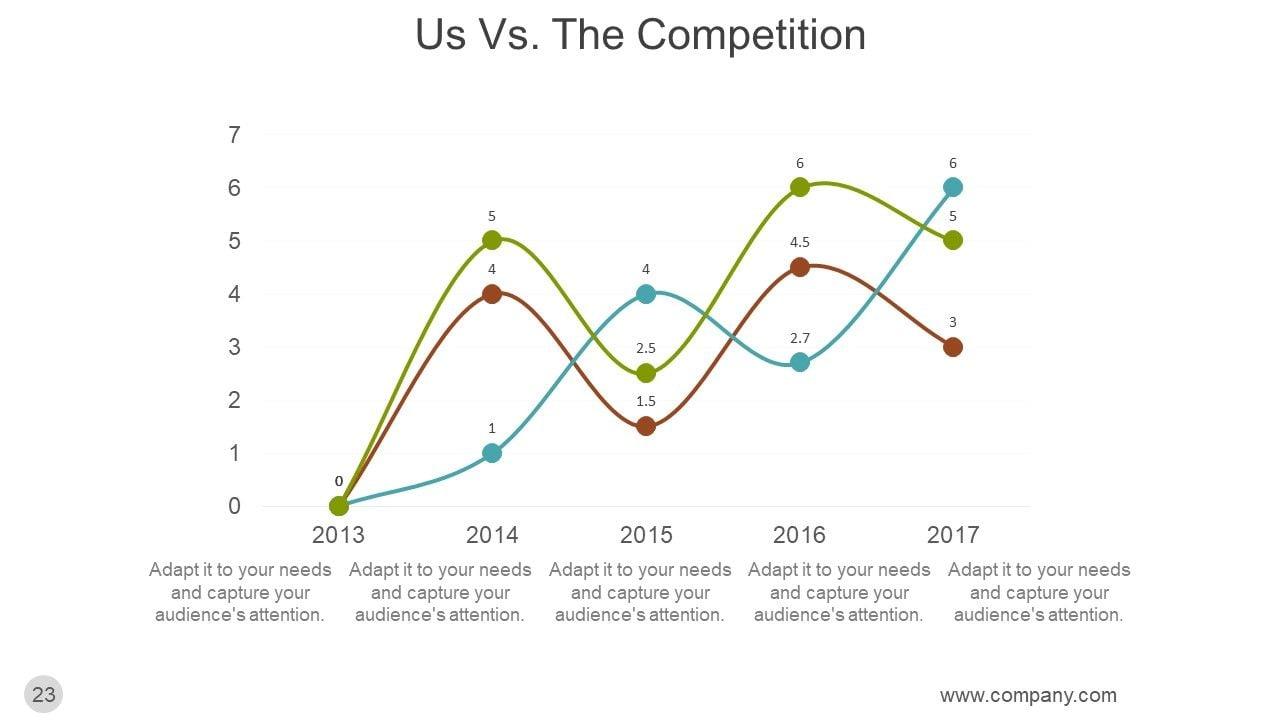 Us Vs. The Competition

7
6
5
4
3
2
1
0

0
5
4
1
4
2.5
1.5
6
4.5
2.7
6
5
3

2013
2014
2015
2016
2017

Adapt it to your needs and capture your audience's attention.

Adapt it to your needs and capture your audience's attention.

Adapt it to your needs and capture your audience's attention.

Adapt it to your needs and capture your audience's attention.

Adapt it to your needs and capture your audience's attention.

23

www.company.com